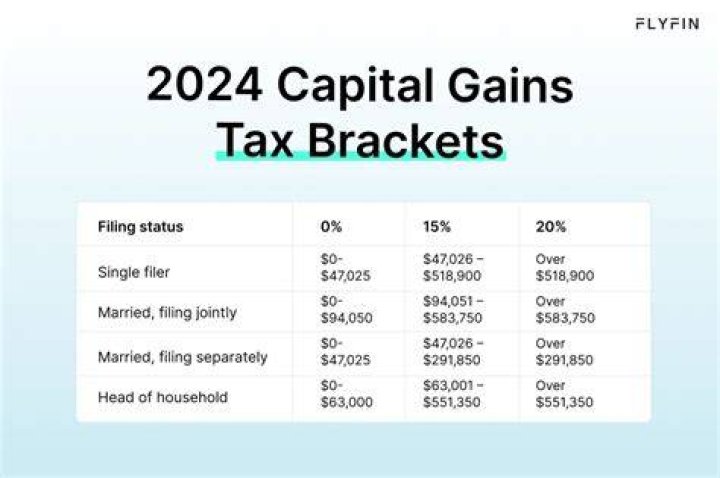 FLYFIN

2024 Capital Gains Tax Brackets

| Filing status | 0% | 15% | 20% |
|---|---|---|---|
| Single filer | \$0-\$47,025 | \$47,026 – \$518,900 | Over \$518,900 |
| Married, filing jointly | \$0-\$94,050 | \$94,051 – \$583,750 | Over \$583,750 |
| Married, filing separately | \$0-\$47,025 | \$47,026 – \$291,850 | Over \$291,850 |
| Head of household | \$0-\$63,000 | \$63,001 – \$551,350 | Over \$551,350 |